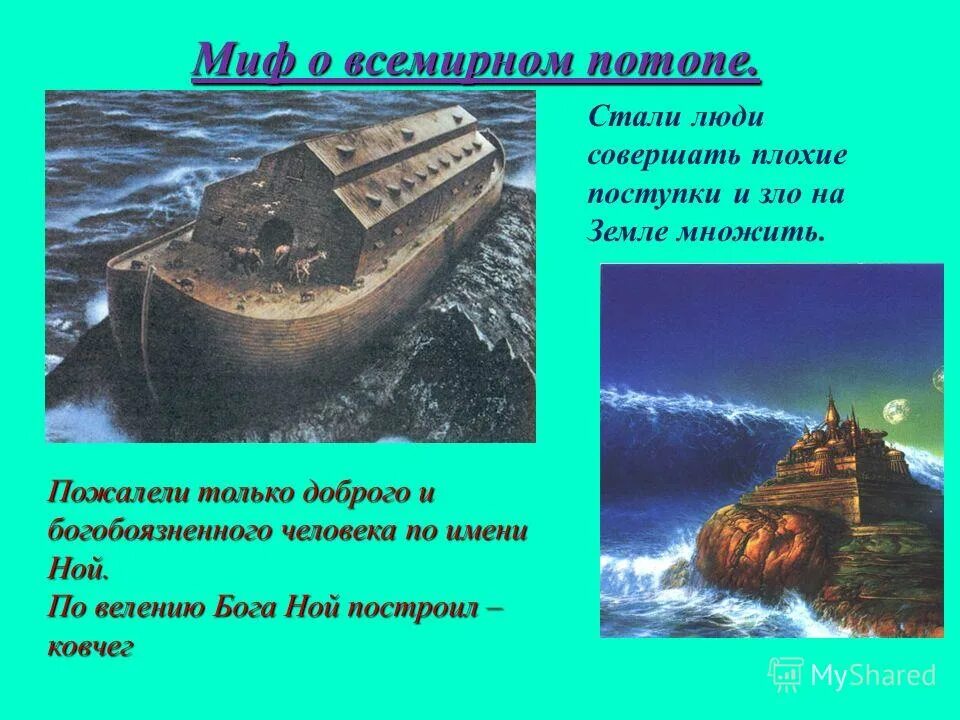 Миф о всемирном потопе.

Стали люди совершать плохие поступки и зло на Земле множить.

Пожалели только доброго и богобоязненного человека по имени Ной.
По велению Бога Ной построил – ковчег

MyShared